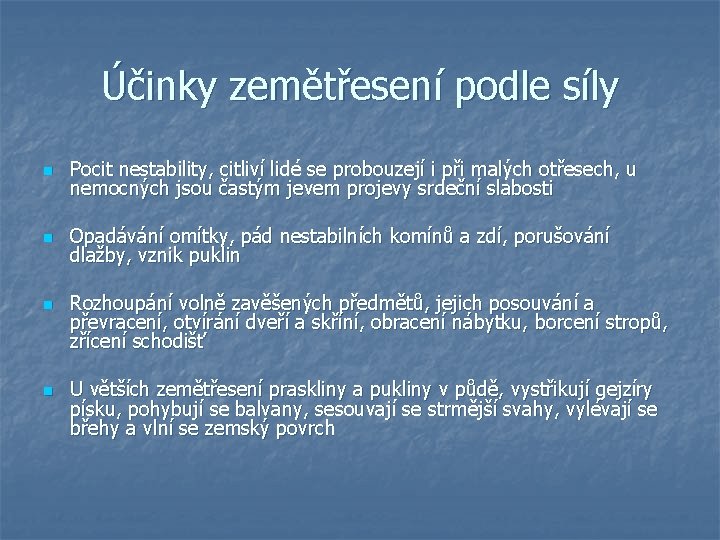 Účinky zemětřesení podle síly

Pocit nestability, citliví lidé se probouzejí i při malých otřesech, u nemocných jsou častým jevem projevy srdeční slabosti

Opadávání omítky, pád nestabilních komínů a zdí, porušování dlažby, vznik puklin

Rozhoupání volně zavěšených předmětů, jejich posouvání a převracení, otvírání dveří a skříní, obracení nábytku, borcení stropů, zřícení schodišť

U větších zemětřesení praskliny a pukliny v půdě, vystřikují gejzíry písku, pohybují se balvany, sesouvají se strmější svahy, vylévají se břehy a vlní se zemský povrch